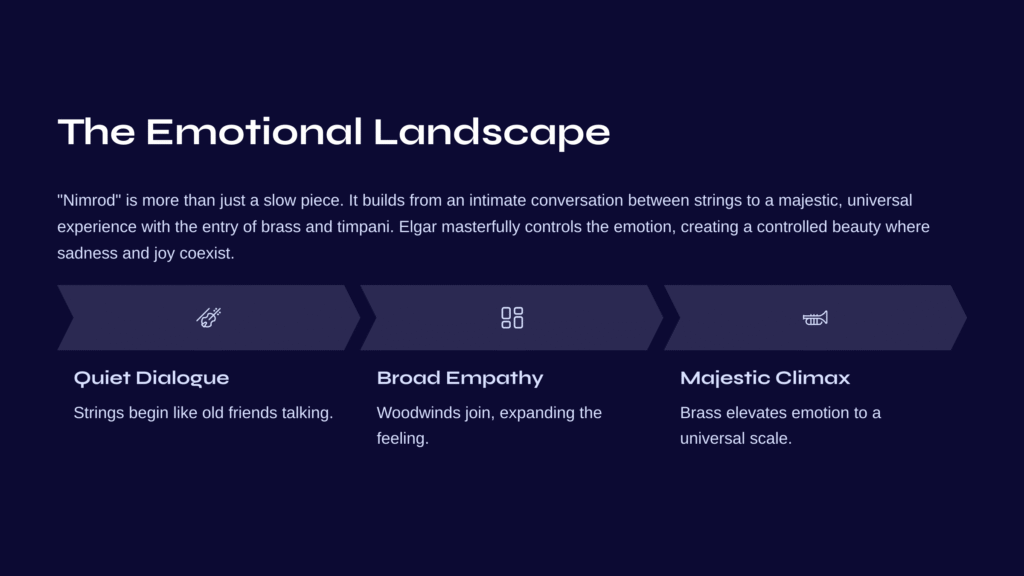 The Emotional Landscape

"Nimrod" is more than just a slow piece. It builds from an intimate conversation between strings to a majestic, universal experience with the entry of brass and timpani. Elgar masterfully controls the emotion, creating a controlled beauty where sadness and joy coexist.

Quiet Dialogue

Strings begin like old friends talking.

Broad Empathy

Woodwinds join, expanding the feeling.

Majestic Climax

Brass elevates emotion to a universal scale.